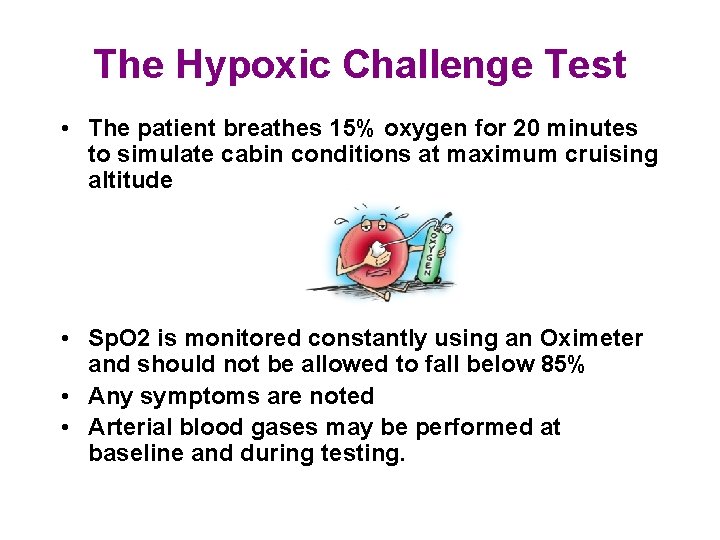 The Hypoxic Challenge Test

• The patient breathes 15% oxygen for 20 minutes to simulate cabin conditions at maximum cruising altitude

OXYGEN

• SpO2 is monitored constantly using an Oximeter and should not be allowed to fall below 85%
• Any symptoms are noted
• Arterial blood gases may be performed at baseline and during testing.